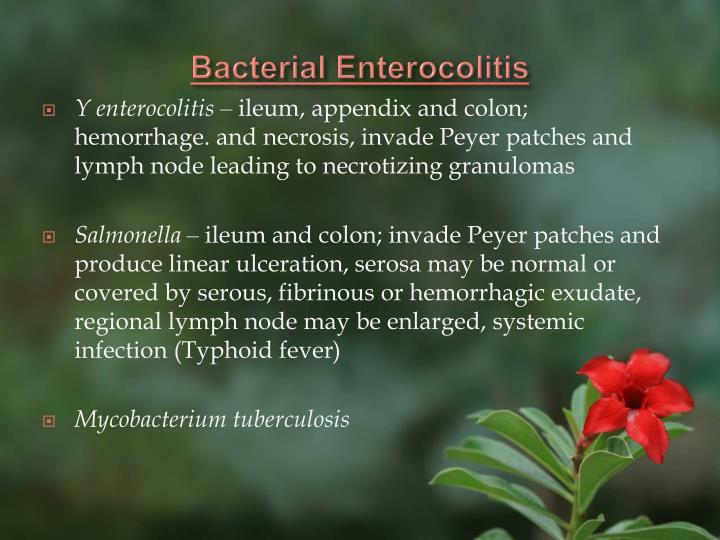 Bacterial Enterocolitis

Y enterocolitis – ileum, appendix and colon; hemorrhage. and necrosis, invade Peyer patches and lymph node leading to necrotizing granulomas

Salmonella – ileum and colon; invade Peyer patches and produce linear ulceration, serosa may be normal or covered by serous, fibrinous or hemorrhagic exudate, regional lymph node may be enlarged, systemic infection (Typhoid fever)

Mycobacterium tuberculosis